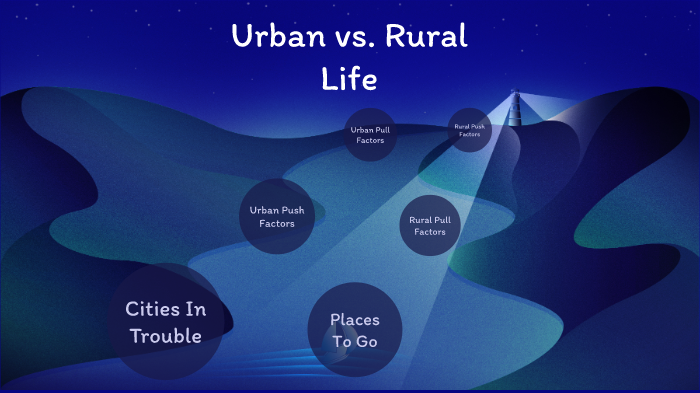 Urban vs. Rural Life

Urban Pull Factors

Rural Push Factors

Urban Push Factors

Rural Pull Factors

Cities In Trouble

Places To Go